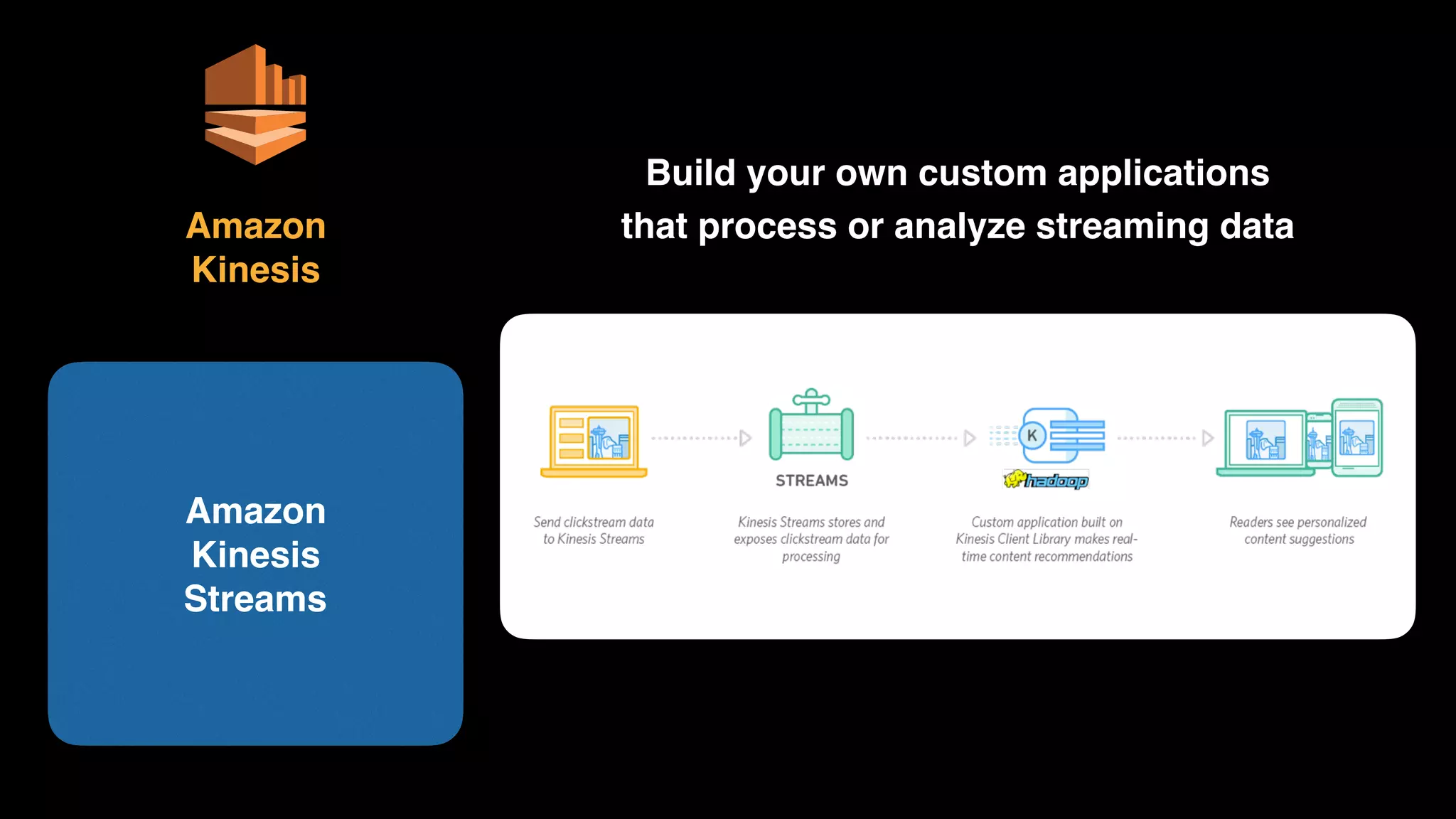 Amazon Kinesis

Build your own custom applications that process or analyze streaming data

Amazon Kinesis Streams

STREAMS

K

hadoop

Send clickstream data to Kinesis Streams

Kinesis Streams stores and exposes clickstream data for processing

Custom application built on Kinesis Client Library makes real-time content recommendations

Readers see personalized content suggestions